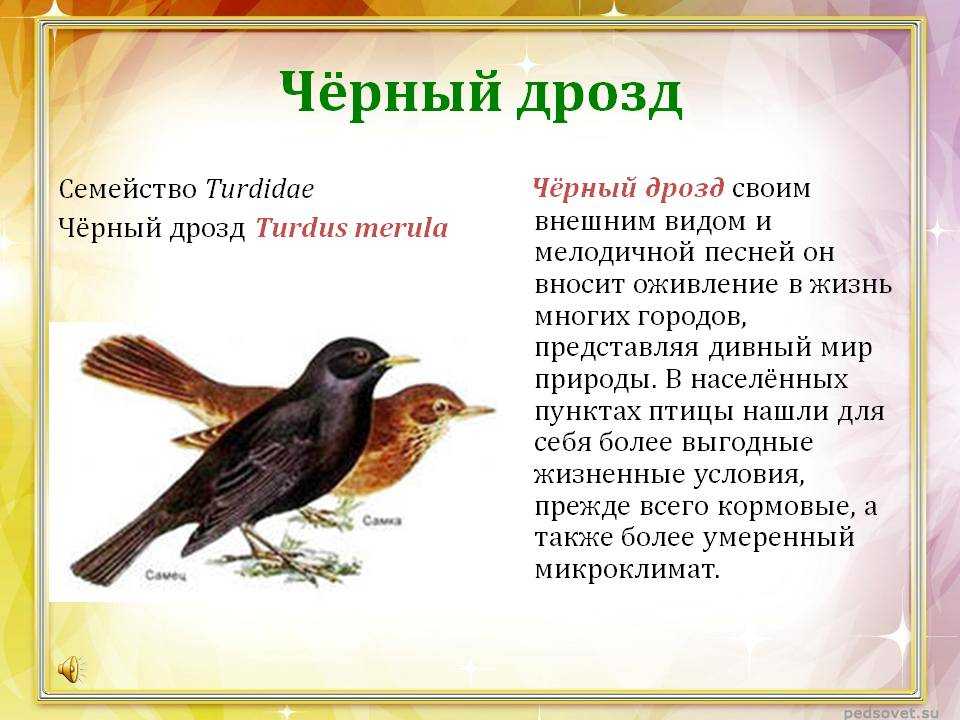 Чёрный дрозд

Семейство Turdidae
Чёрный дрозд Turdus merula

Самка
Самец

Чёрный дрозд своим внешним видом и мелодичной песней он вносит оживление в жизнь многих городов, представляя дивный мир природы. В населённых пунктах птицы нашли для себя более выгодные жизненные условия, прежде всего кормовые, а также более умеренный микроклимат.

pedsovet.su